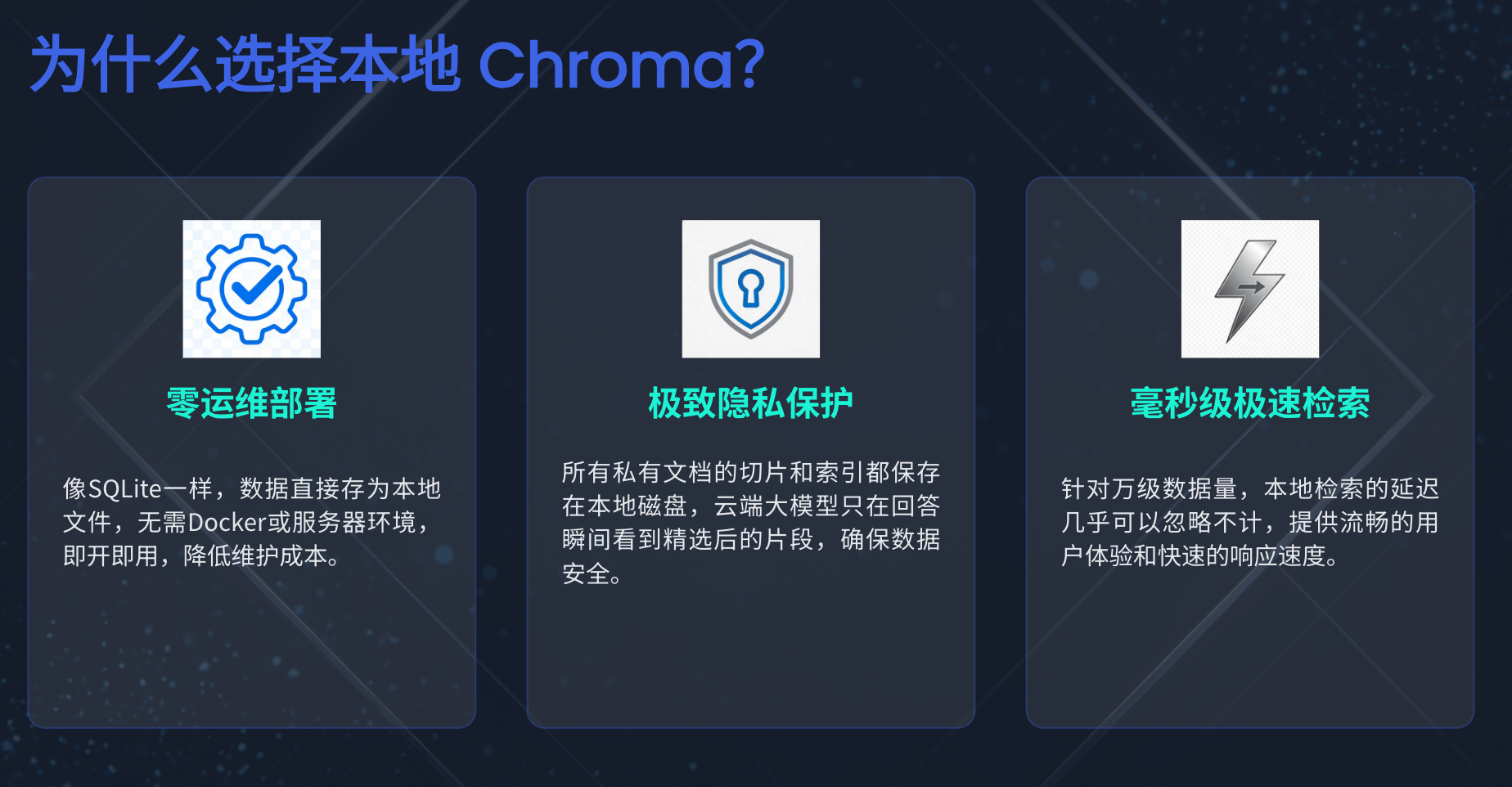 为什么选择本地 Chroma?

零运维部署

像SQLite一样，数据直接存为本地文件，无需Docker或服务器环境，即开即用，降低维护成本。

极致隐私保护

所有私有文档的切片和索引都保存在本地磁盘，云端大模型只在回答瞬间看到精选后的片段，确保数据安全。

毫秒级极速检索

针对万级数据量，本地检索的延迟几乎可以忽略不计，提供流畅的用户体验和快速的响应速度。